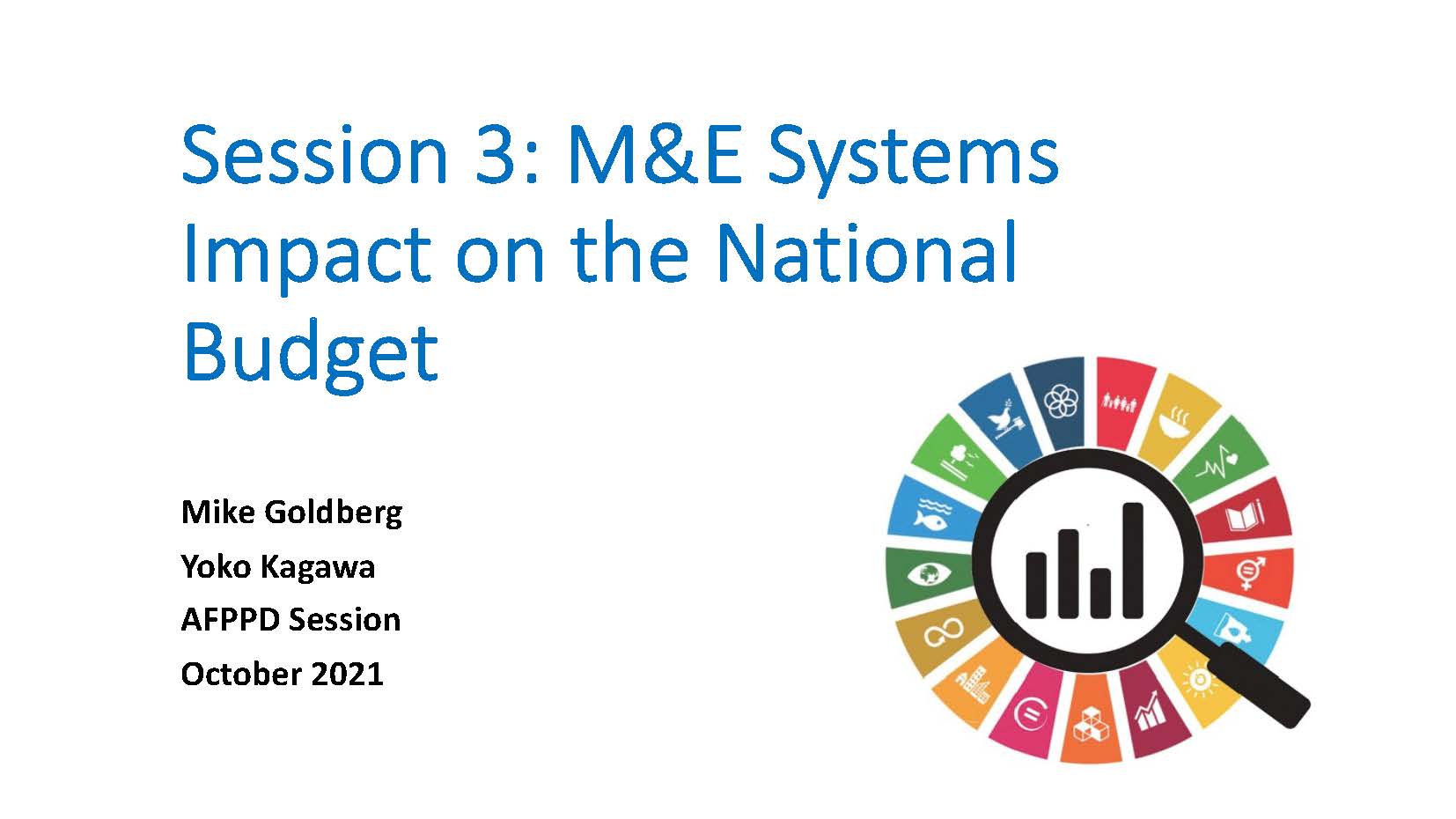 Session 3: M&E Systems Impact on the National Budget

Mike Goldberg
Yoko Kagawa
AFPPD Session
October 2021